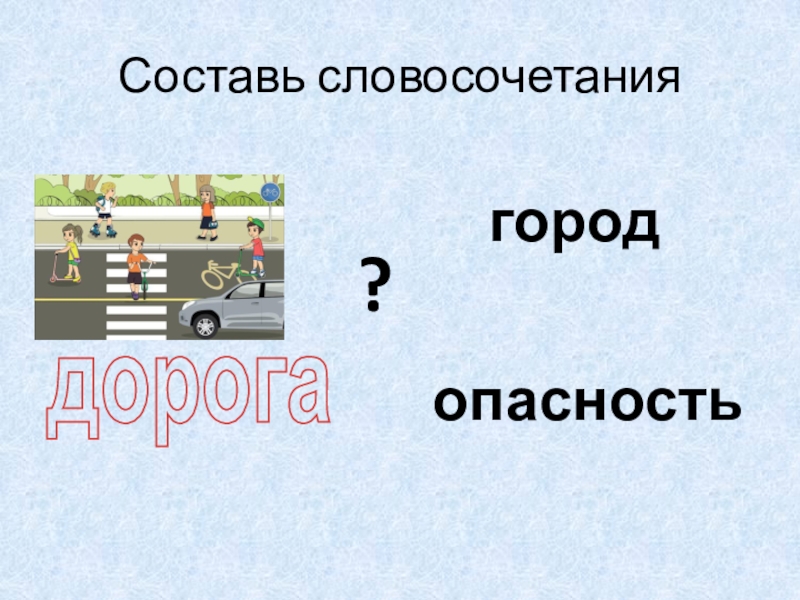 Составь словосочетания

город

?

дорога

опасность